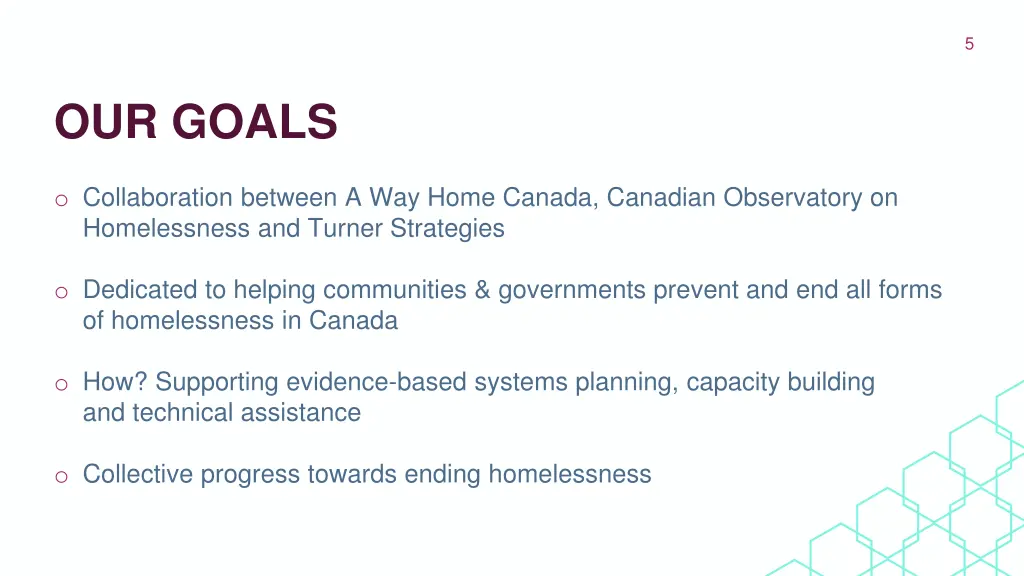 5

OUR GOALS

o Collaboration between A Way Home Canada, Canadian Observatory on Homelessness and Turner Strategies

o Dedicated to helping communities & governments prevent and end all forms of homelessness in Canada

o How? Supporting evidence-based systems planning, capacity building and technical assistance

o Collective progress towards ending homelessness